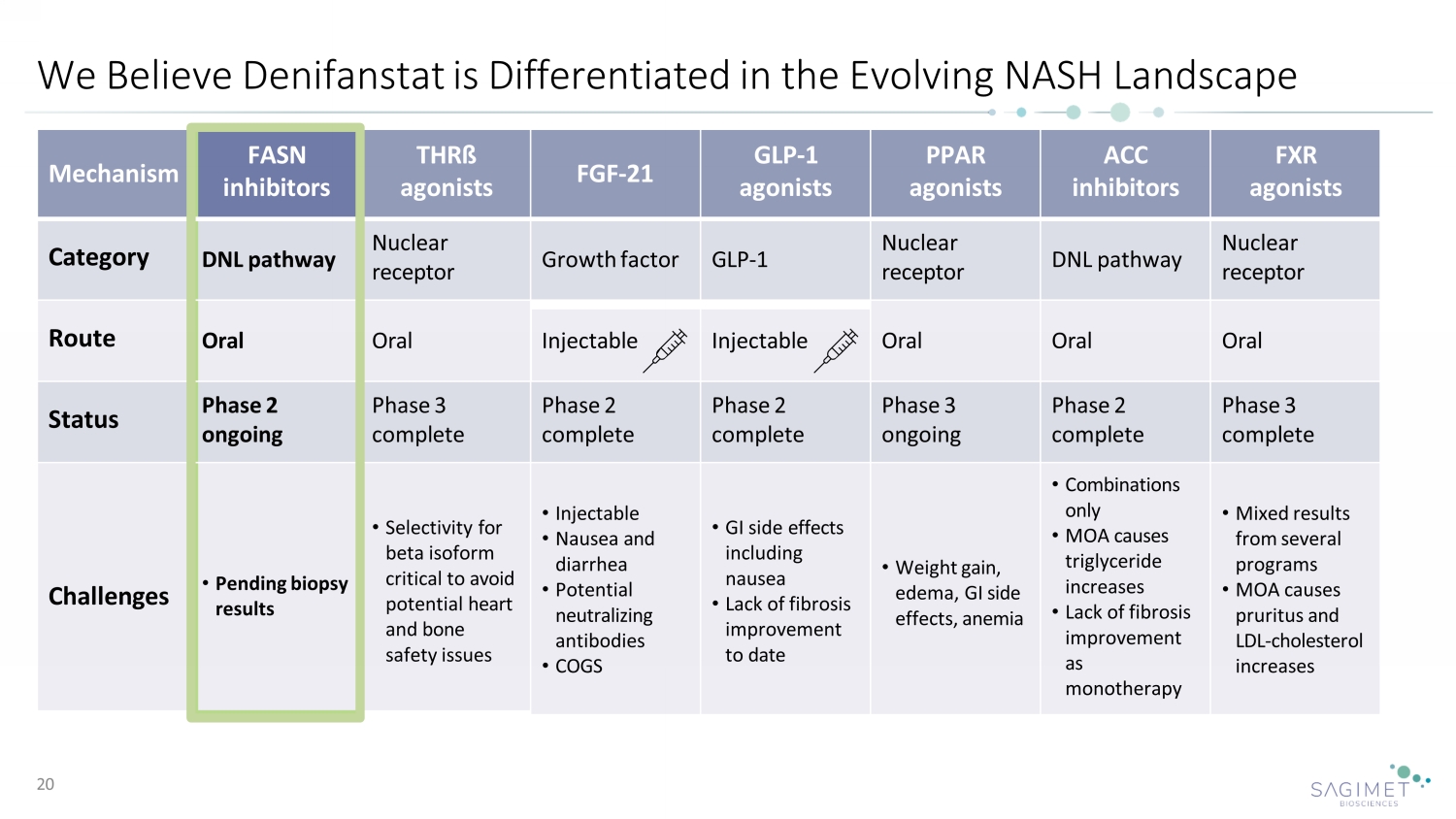 We Believe Denifanstat is Differentiated in the Evolving NASH Landscape

| Mechanism | FASN inhibitors | THRß agonists | FGF-21 | GLP-1 agonists | PPAR agonists | ACC inhibitors | FXR agonists |
|---|---|---|---|---|---|---|---|
| Category | DNL pathway | Nuclear receptor | Growth factor | GLP-1 | Nuclear receptor | DNL pathway | Nuclear receptor |
| Route | Oral | Oral | Injectable | Injectable | Oral | Oral | Oral |
| Status | Phase 2 ongoing | Phase 3 complete | Phase 2 complete | Phase 2 complete | Phase 3 ongoing | Phase 2 complete | Phase 3 complete |
| Challenges | • Pending biopsy results | • Selectivity for beta isoform critical to avoid potential heart and bone safety issues | • Injectable • Nausea and diarrhea • Potential neutralizing antibodies • COGS | • GI side effects including nausea • Lack of fibrosis improvement to date | • Weight gain, edema, GI side effects, anemia | • Combinations only • MOA causes triglyceride increases • Lack of fibrosis improvement as monotherapy | • Mixed results from several programs • MOA causes pruritus and LDL-cholesterol increases |

20

SAGIMET BIOSCIENCES